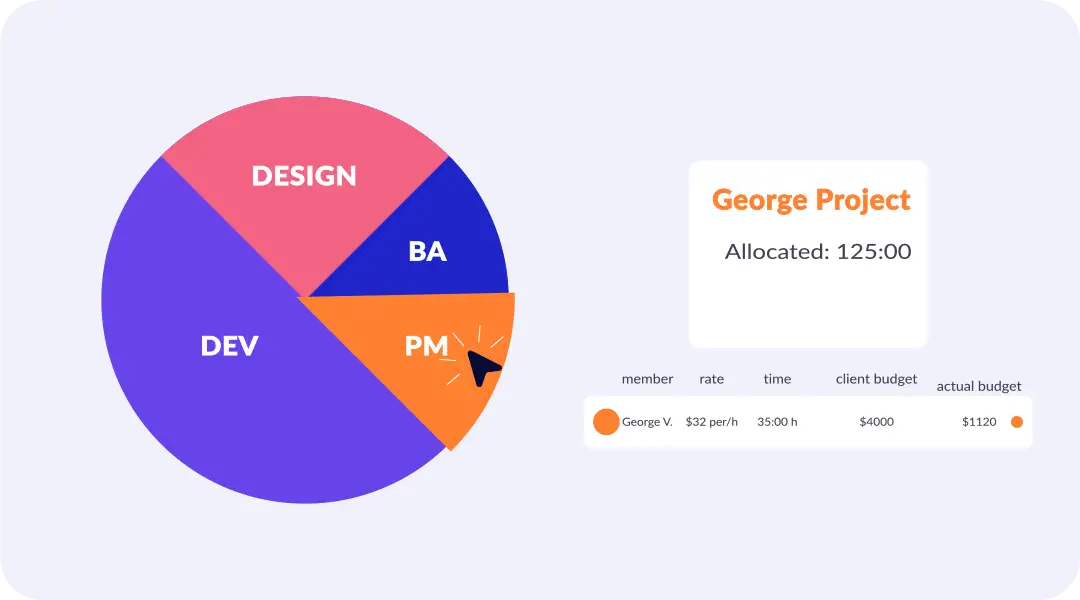 DESIGN
BA
DEV
PM

George Project
Allocated: 125:00

| member | rate | time | client budget | actual budget |
|---|---|---|---|---|
| George V. | $32 per/h | 35:00 h | $4000 | $1120 |